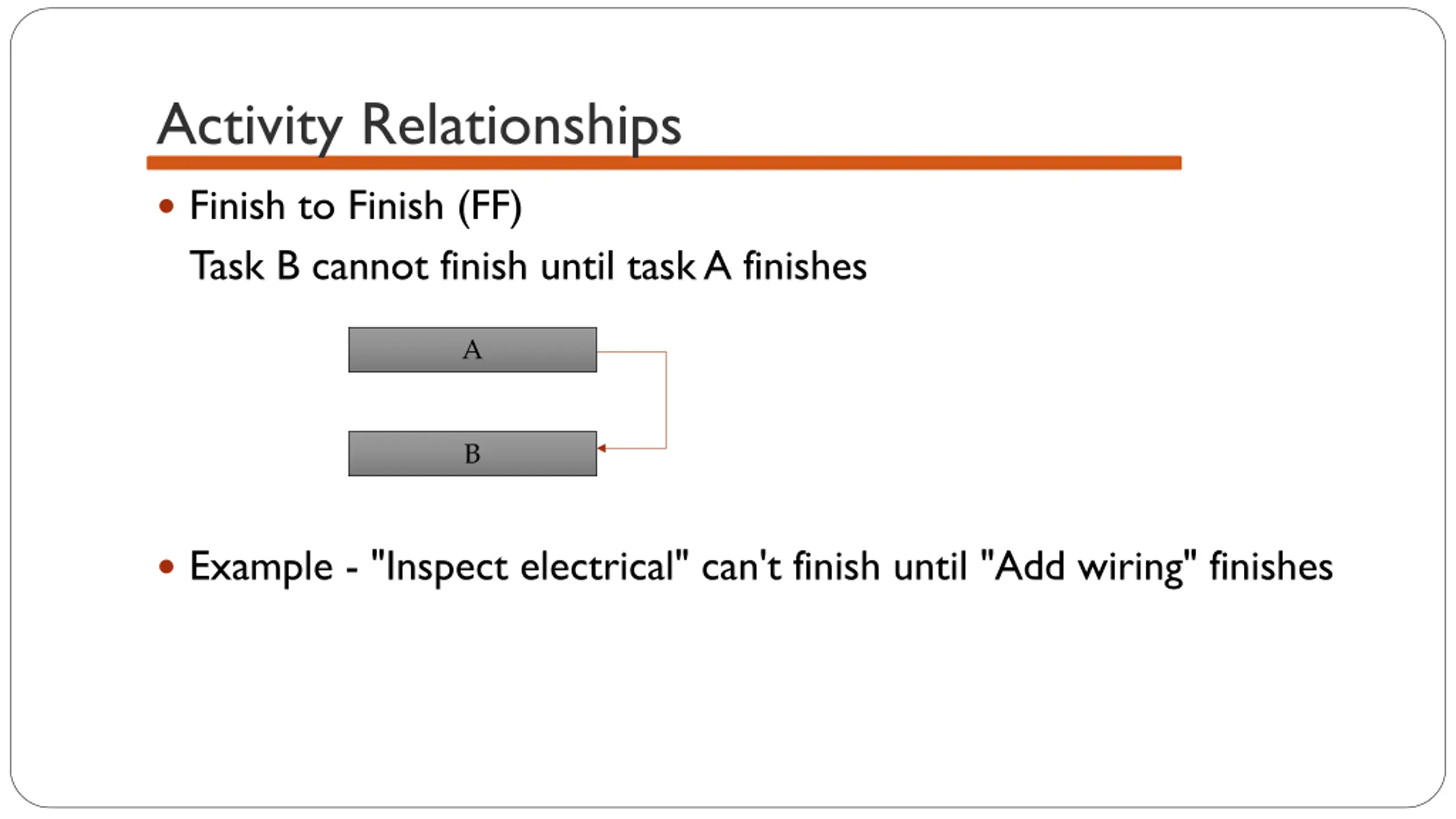 Activity Relationships

• Finish to Finish (FF)

Task B cannot finish until task A finishes

A

B

• Example - "Inspect electrical" can't finish until "Add wiring" finishes